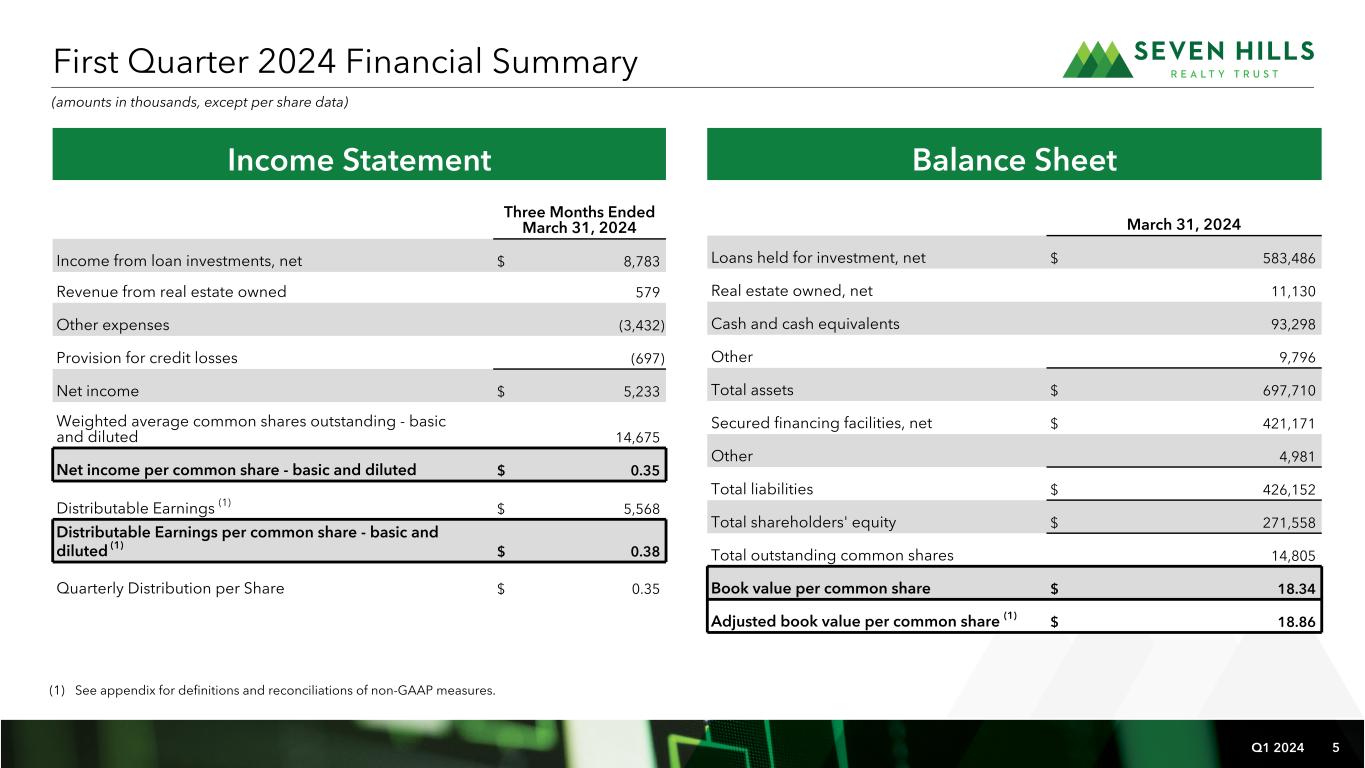 First Quarter 2024 Financial Summary

SEVEN HILLS
REALTY TRUST

(amounts in thousands, except per share data)

Income Statement

| | Three Months Ended March 31, 2024 |
|---|---|
| Income from loan investments, net | $ 8,783 |
| Revenue from real estate owned | 579 |
| Other expenses | (3,432) |
| Provision for credit losses | (697) |
| Net income | $ 5,233 |
| Weighted average common shares outstanding - basic and diluted | 14,675 |
| Net income per common share - basic and diluted | $ 0.35 |
| Distributable Earnings $^{(1)}$ | $ 5,568 |
| Distributable Earnings per common share - basic and diluted $^{(1)}$ | $ 0.38 |
| Quarterly Distribution per Share | $ 0.35 |

Balance Sheet

| | March 31, 2024 |
|---|---|
| Loans held for investment, net | $ 583,486 |
| Real estate owned, net | 11,130 |
| Cash and cash equivalents | 93,298 |
| Other | 9,796 |
| Total assets | $ 697,710 |
| Secured financing facilities, net | $ 421,171 |
| Other | 4,981 |
| Total liabilities | $ 426,152 |
| Total shareholders' equity | $ 271,558 |
| Total outstanding common shares | 14,805 |
| Book value per common share | $ 18.34 |
| Adjusted book value per common share $^{(1)}$ | $ 18.86 |

(1) See appendix for definitions and reconciliations of non-GAAP measures.

Q1 2024 5